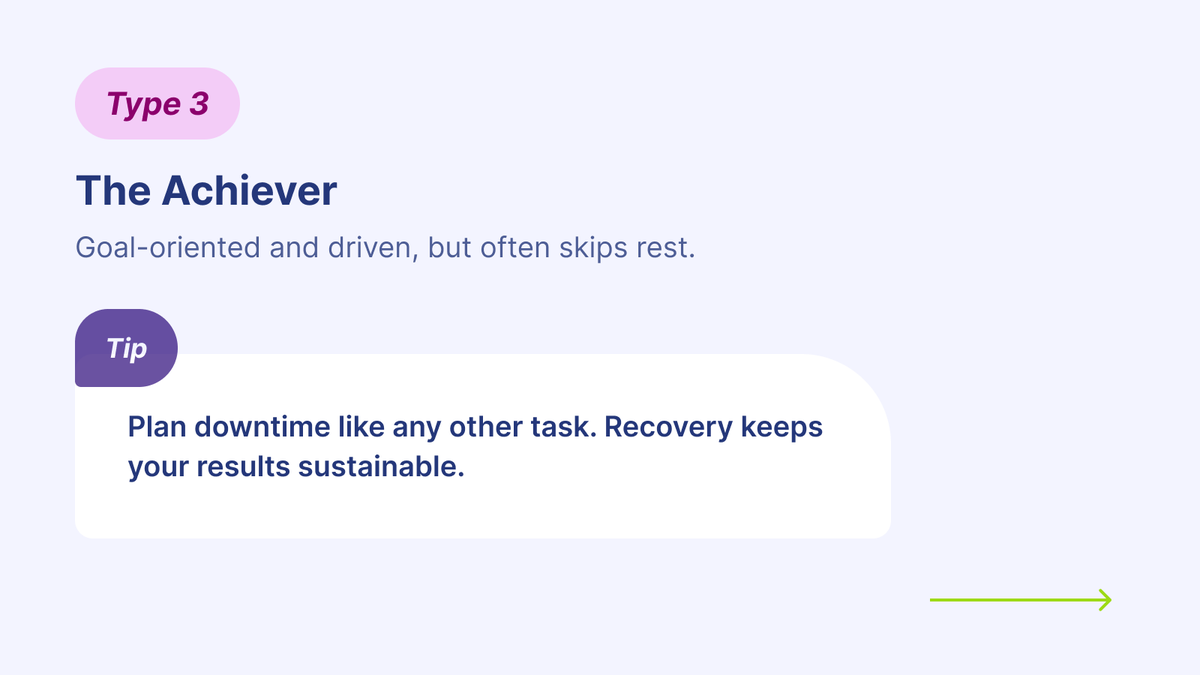 Type 3

The Achiever

Goal-oriented and driven, but often skips rest.

Tip

Plan downtime like any other task. Recovery keeps your results sustainable.